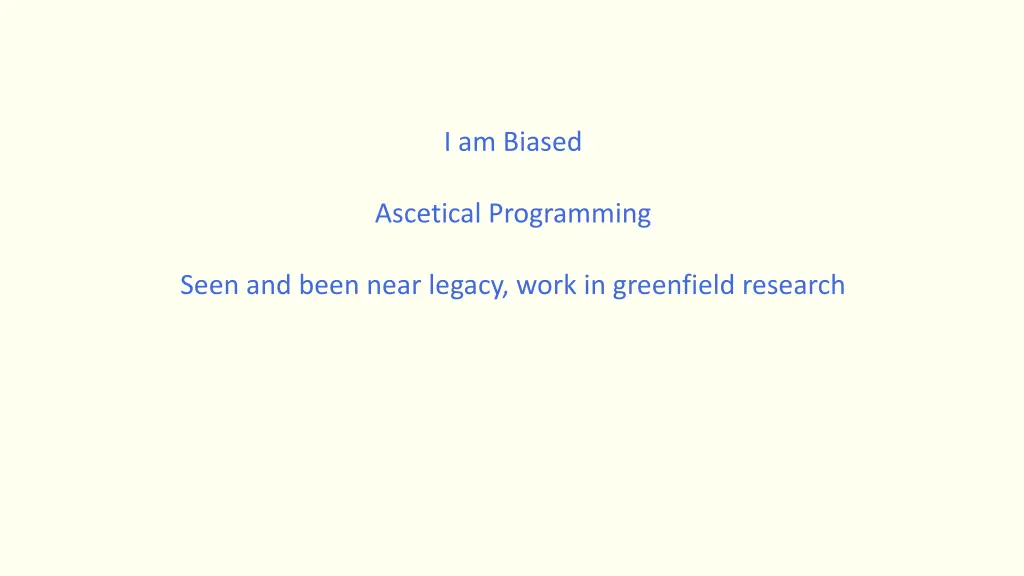 I am Biased

Ascetical Programming

Seen and been near legacy, work in greenfield research